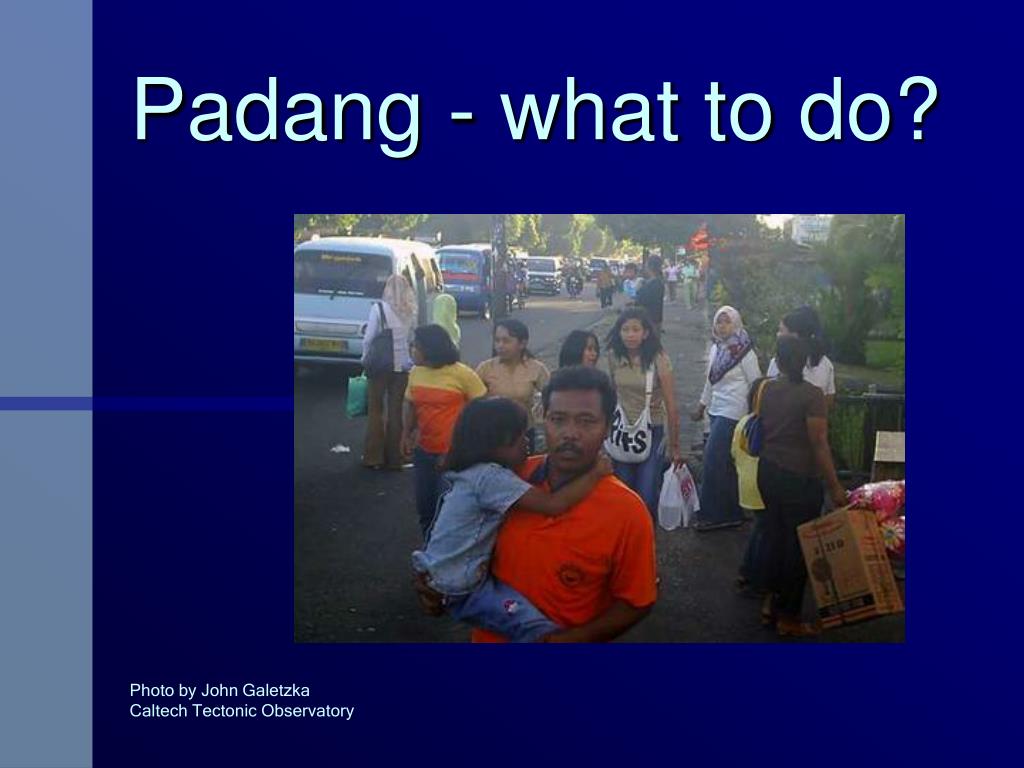 Padang - what to do?

Photo by John Galetzka
Caltech Tectonic Observatory